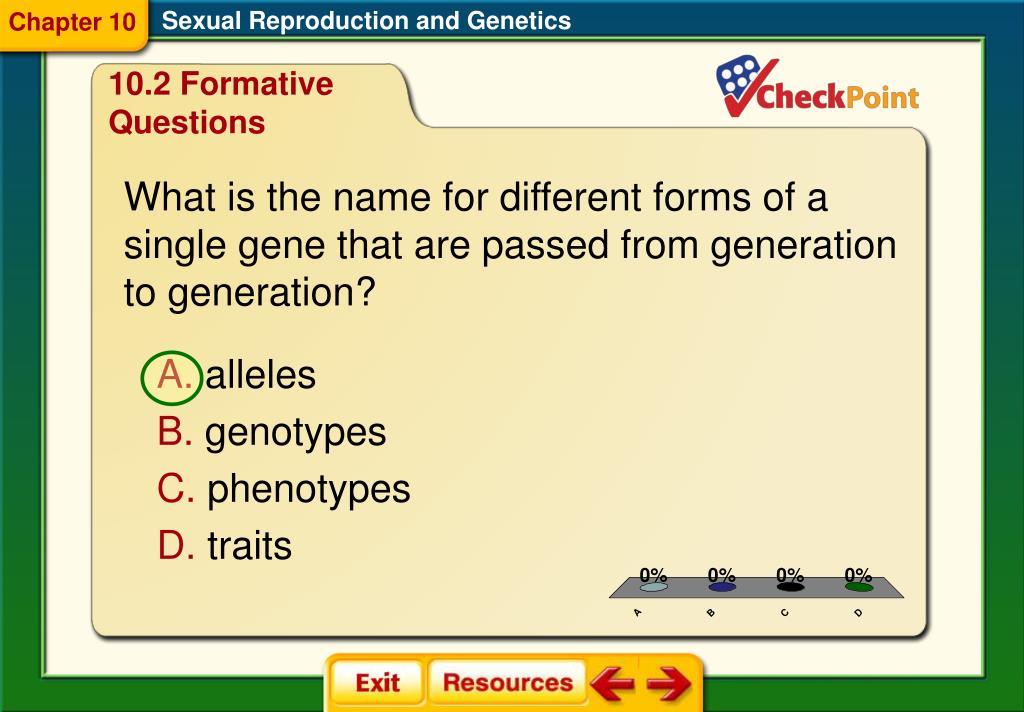 Chapter 10 Sexual Reproduction and Genetics

10.2 Formative Questions

CheckPoint

What is the name for different forms of a single gene that are passed from generation to generation?

A. alleles
B. genotypes
C. phenotypes
D. traits

0% 0% 0% 0%
A B C D

Exit Resources